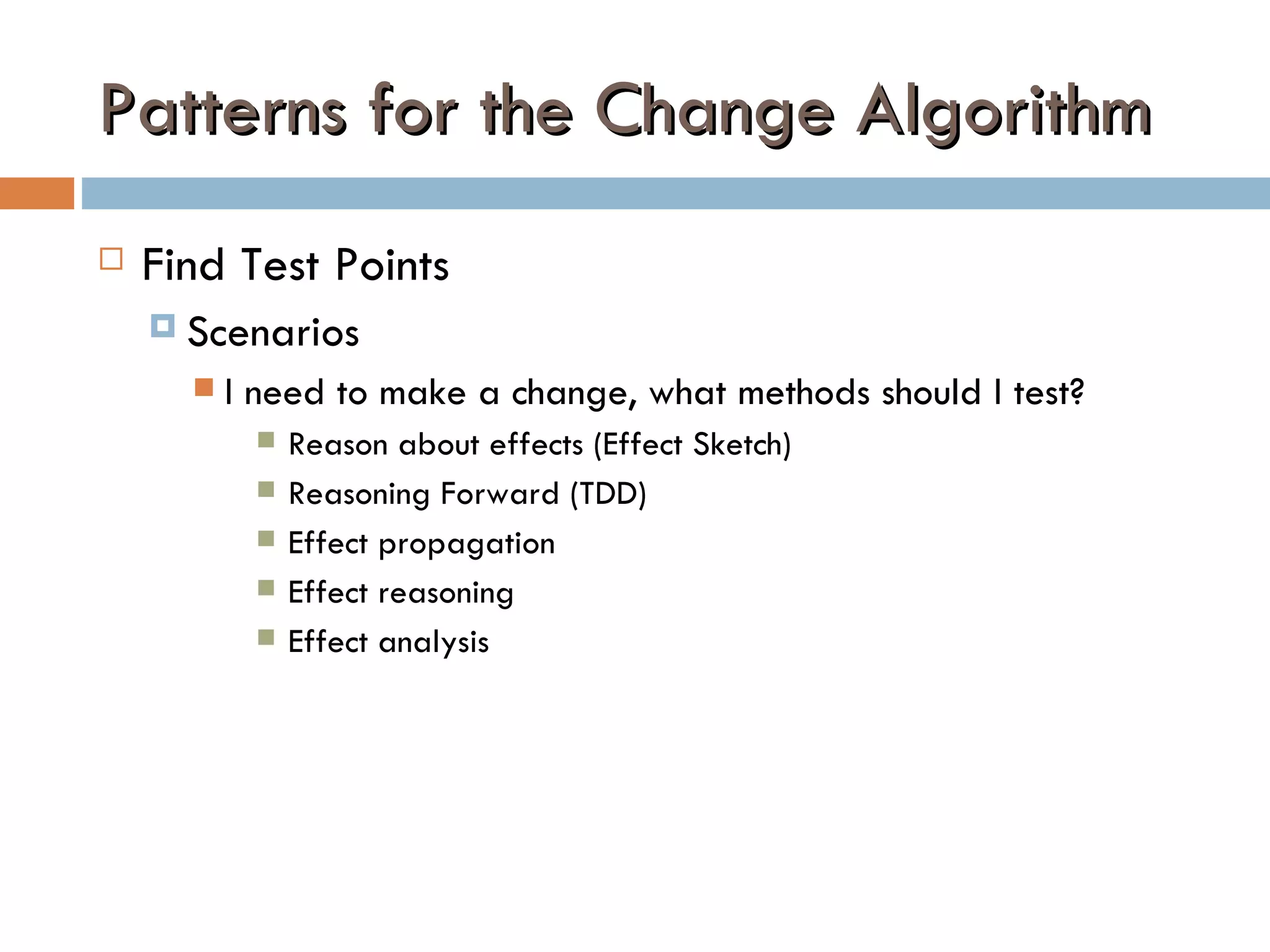 Patterns for the Change Algorithm

Find Test Points

Scenarios

I need to make a change, what methods should I test?

Reason about effects (Effect Sketch)

Reasoning Forward (TDD)

Effect propagation

Effect reasoning

Effect analysis